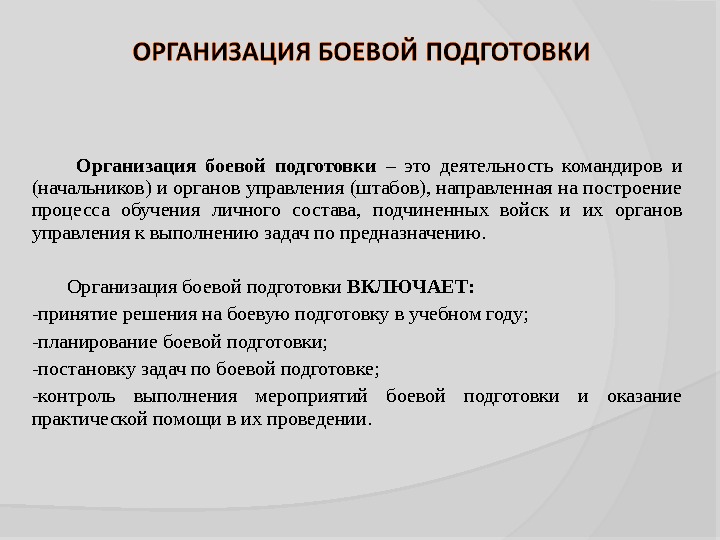 ОРГАНИЗАЦИЯ БОЕВОЙ ПОДГОТОВКИ

Организация боевой подготовки – это деятельность командиров и (начальников) и органов управления (штабов), направленная на построение процесса обучения личного состава, подчиненных войск и их органов управления к выполнению задач по предназначению.

Организация боевой подготовки ВКЛЮЧАЕТ:
-принятие решения на боевую подготовку в учебном году;
-планирование боевой подготовки;
-постановку задач по боевой подготовке;
-контроль выполнения мероприятий боевой подготовки и оказание практической помощи в их проведении.